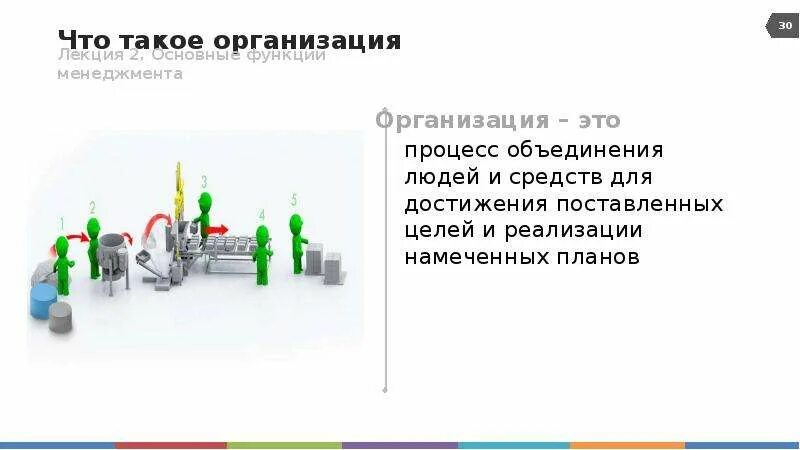 Что такое организация
Лекция 2. Основные функции менеджмента

30

Организация – это
процесс объединения людей и средств для достижения поставленных целей и реализации намеченных планов

1
2
3
4
5